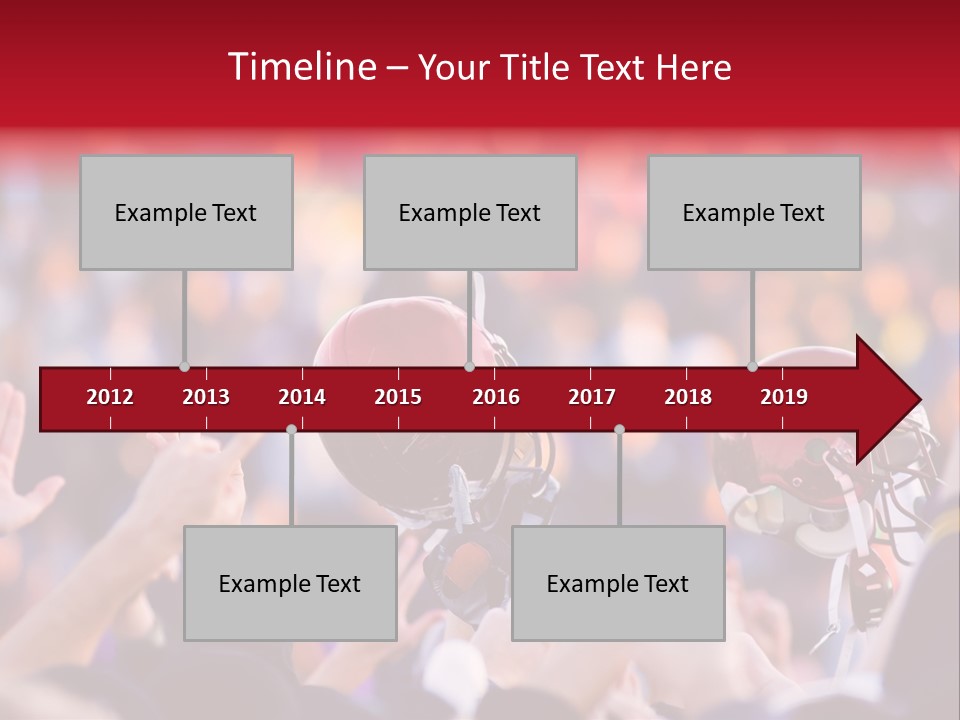 Timeline – Your Title Text Here

Example Text

Example Text

Example Text

2012 2013 2014 2015 2016 2017 2018 2019

Example Text

Example Text